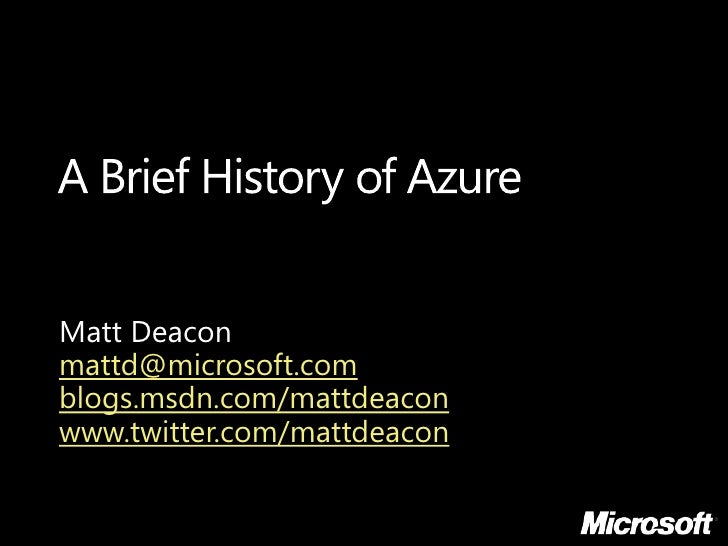 A Brief History of Azure

Matt Deacon
mattd@microsoft.com
blogs.msdn.com/mattdeacon
www.twitter.com/mattdeacon

Microsoft